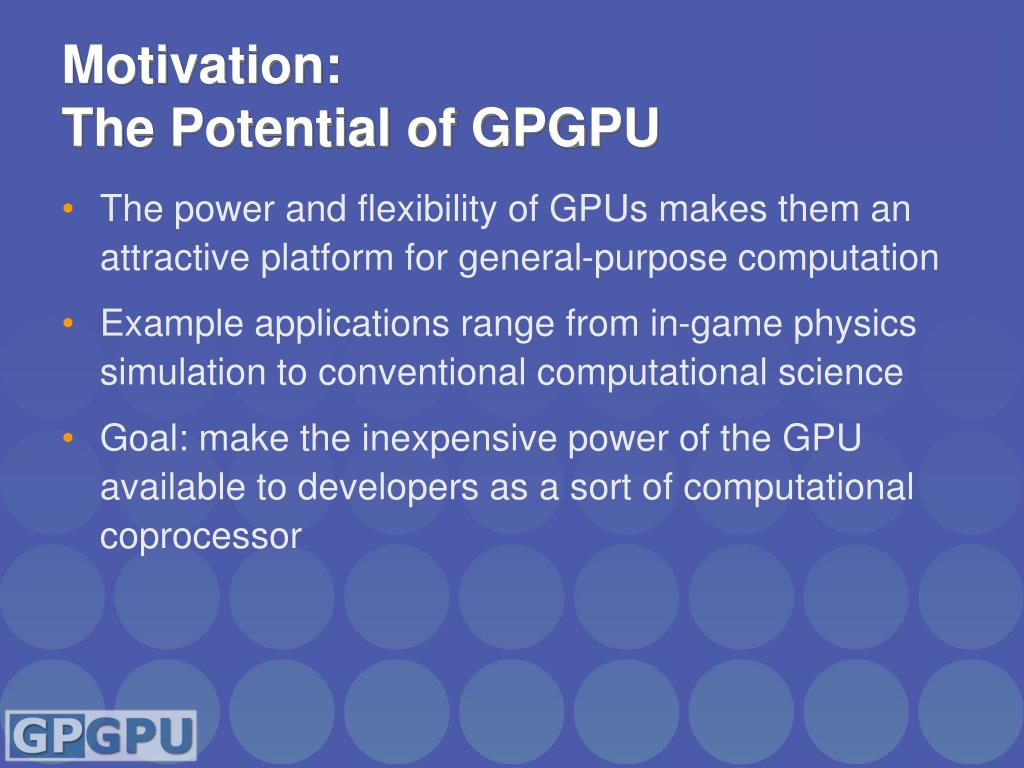 Motivation:
The Potential of GPGPU

• The power and flexibility of GPUs makes them an attractive platform for general-purpose computation

• Example applications range from in-game physics simulation to conventional computational science

• Goal: make the inexpensive power of the GPU available to developers as a sort of computational coprocessor

GPGPU